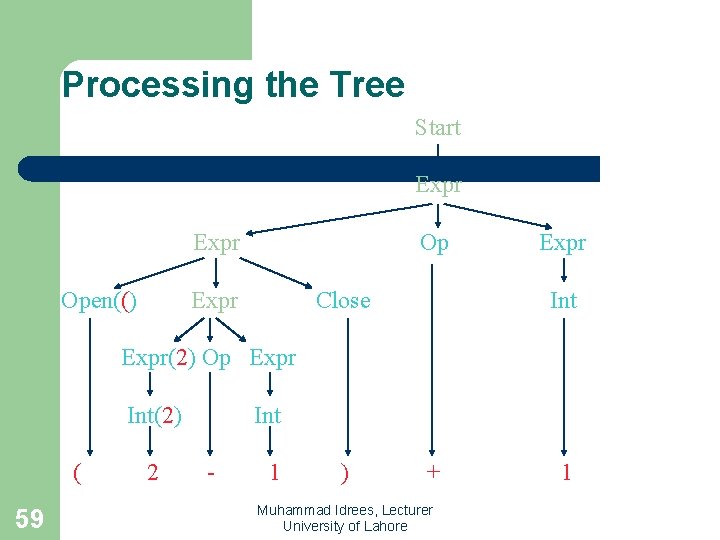 Processing the Tree

Start

Expr

Expr Op Expr

Open(() Expr Close Int

Expr(2) Op Expr

Int(2) Int

( 2 - 1 ) + 1

59

Muhammad Idrees, Lecturer
University of Lahore